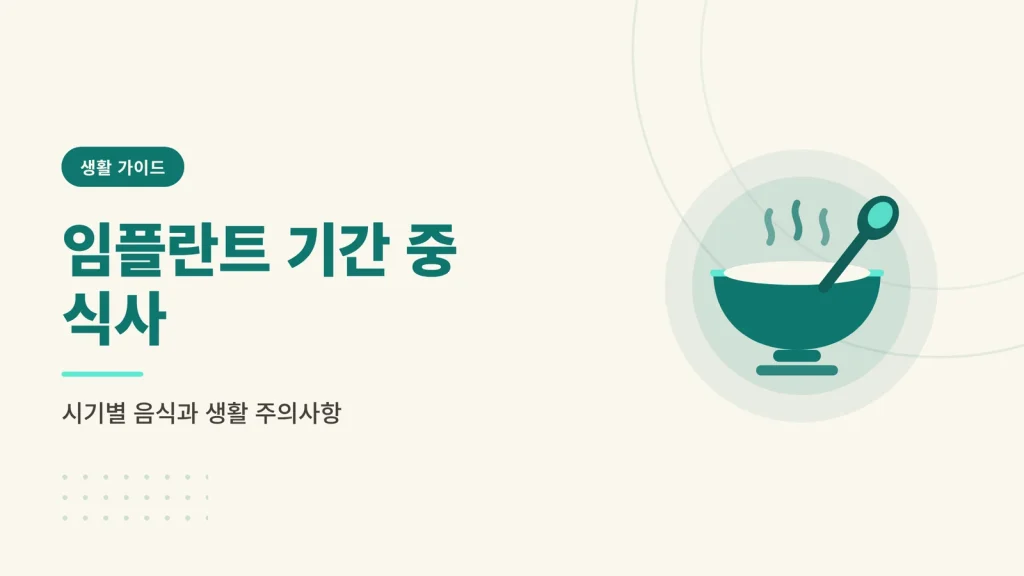 생활 가이드

임플란트 기간 중 식사

시기별 음식과 생활 주의사항